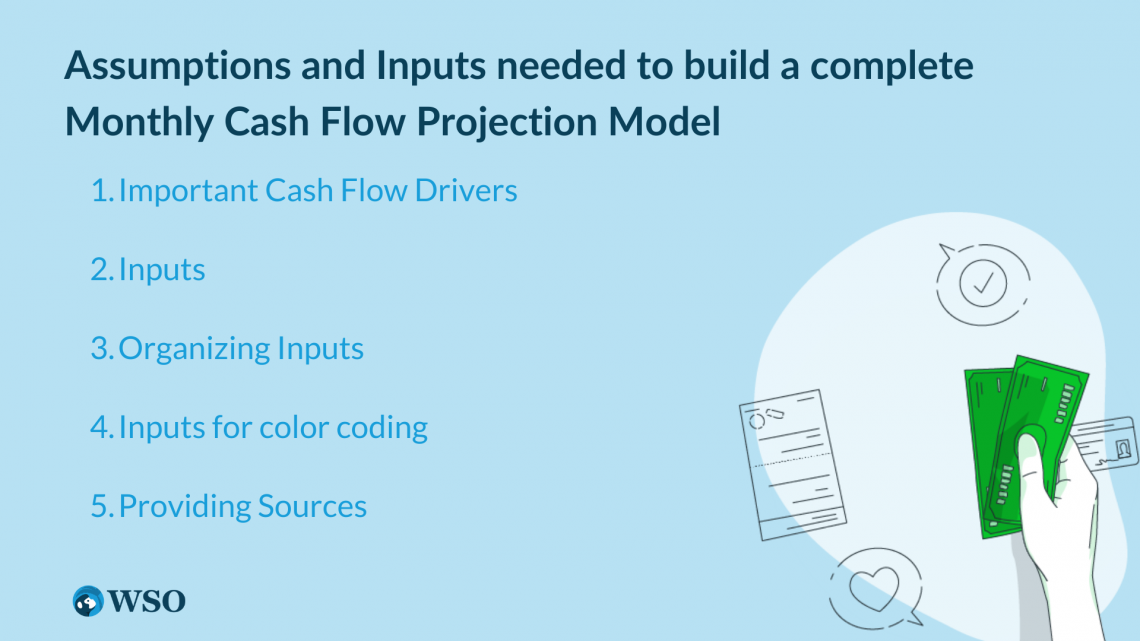 Assumptions and Inputs needed to build a complete Monthly Cash Flow Projection Model

1. Important Cash Flow Drivers

2. Inputs

3. Organizing Inputs

4. Inputs for color coding

5. Providing Sources

WSO